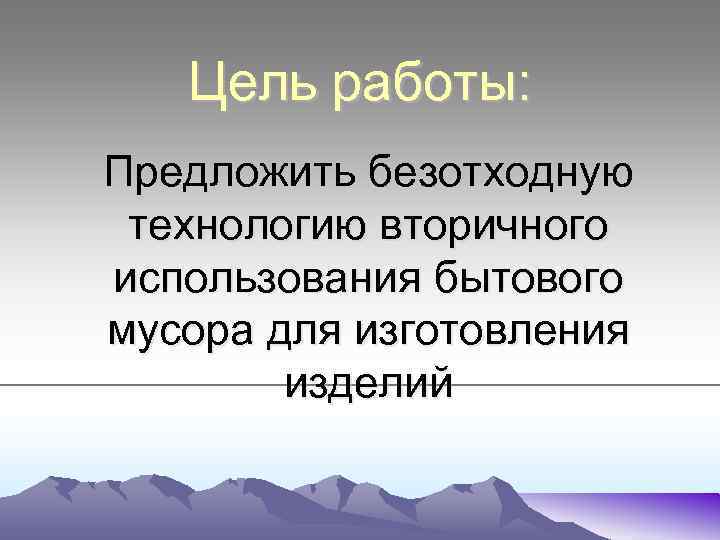 Цель работы:

Предложить безотходную технологию вторичного использования бытового мусора для изготовления изделий